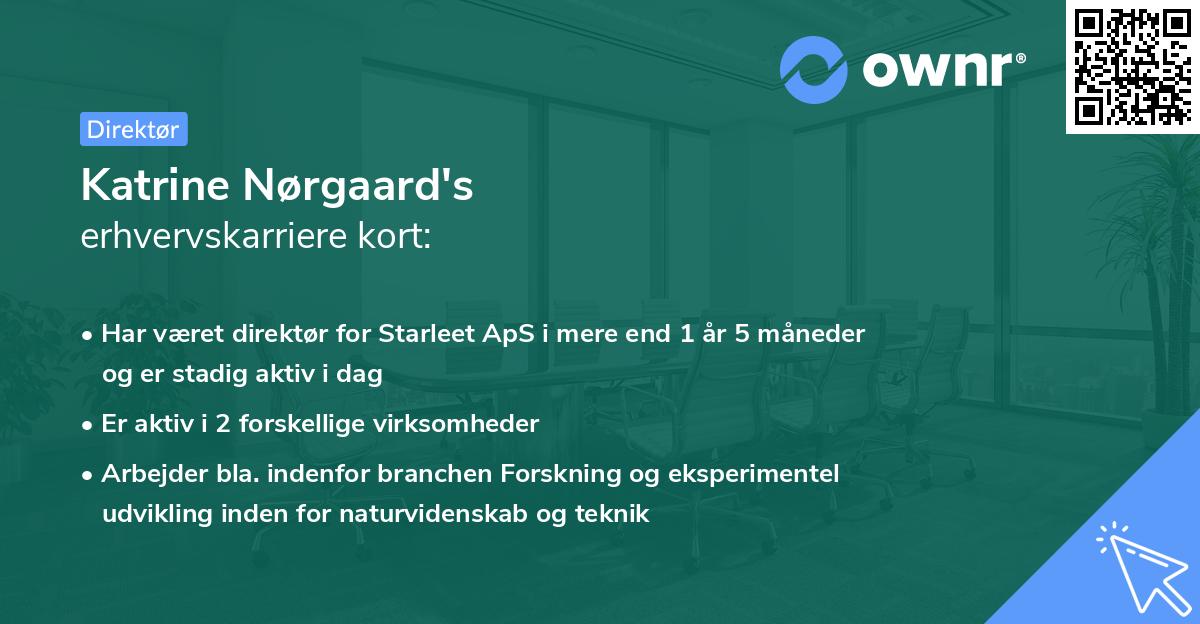 ownr®

Direktør

Katrine Nørgaard's
erhvervskarriere kort:

• Har været direktør for Starleet ApS i mere end 1 år 5 måneder og er stadig aktiv i dag
• Er aktiv i 2 forskellige virksomheder
• Arbejder bla. indenfor branchen Forskning og eksperimentel udvikling inden for naturvidenskab og teknik